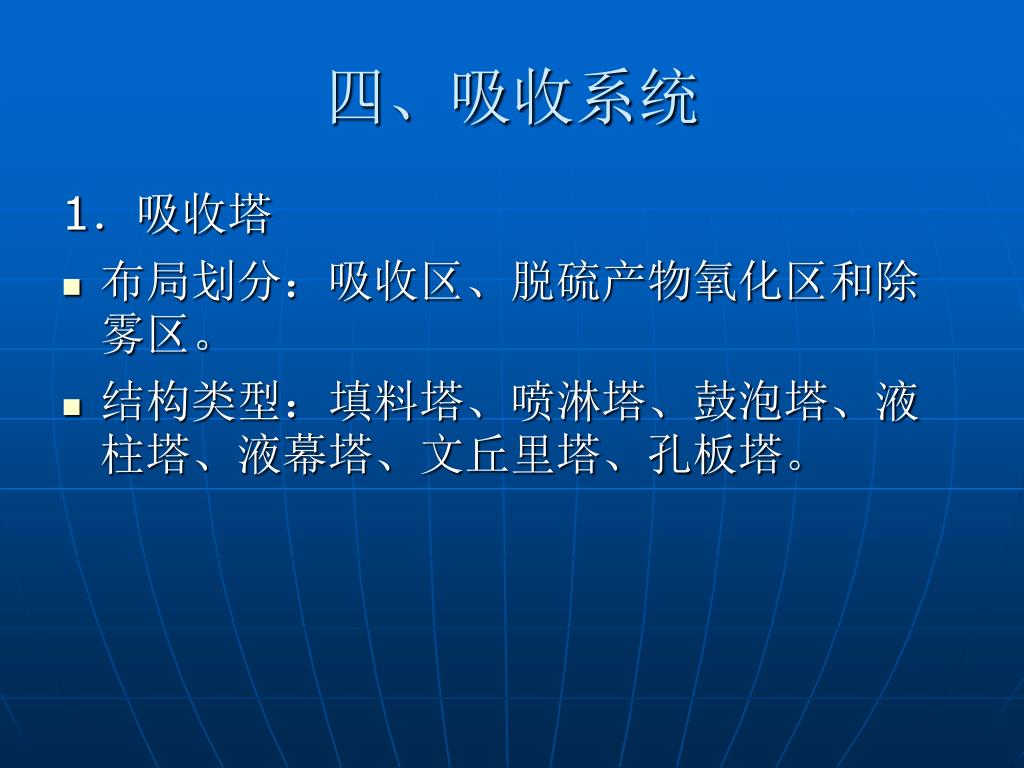 四、吸收系统

1．吸收塔

布局划分：吸收区、脱硫产物氧化区和除雾区。

结构类型：填料塔、喷淋塔、鼓泡塔、液柱塔、液幕塔、文丘里塔、孔板塔。